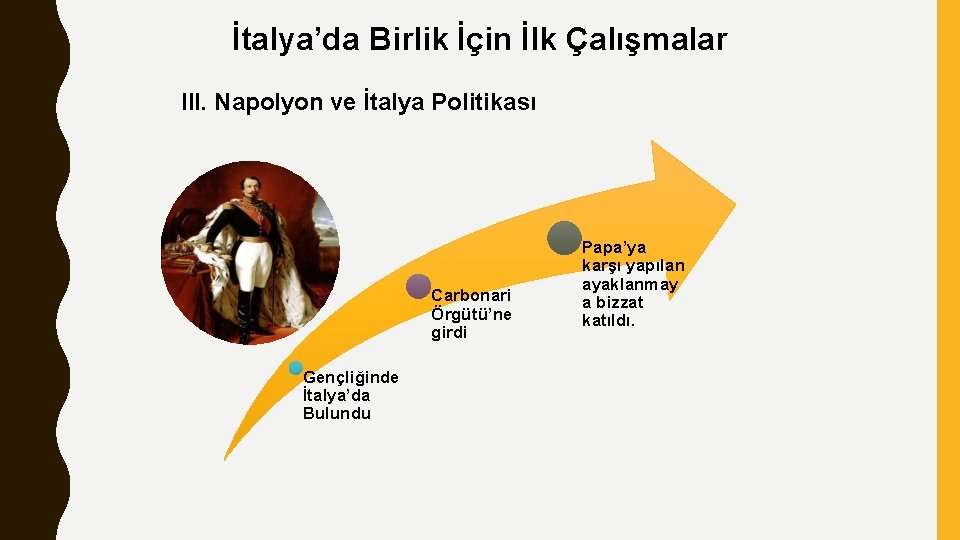 İtalya’da Birlik İçin İlk Çalışmalar

III. Napolyon ve İtalya Politikası

Gençliğinde İtalya’da Bulundu

Carbonari Örgütü’ne girdi

Papa’ya karşı yapılan ayaklanmay a bizzat katıldı.